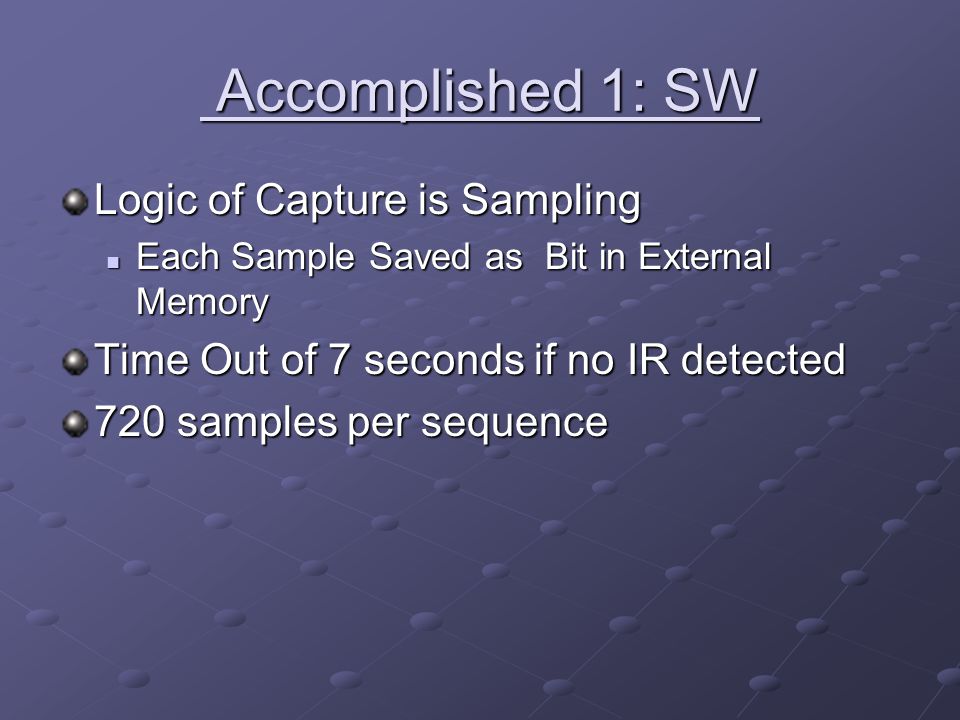 Accomplished 1: SW

Logic of Capture is Sampling

Each Sample Saved as Bit in External Memory

Time Out of 7 seconds if no IR detected

720 samples per sequence